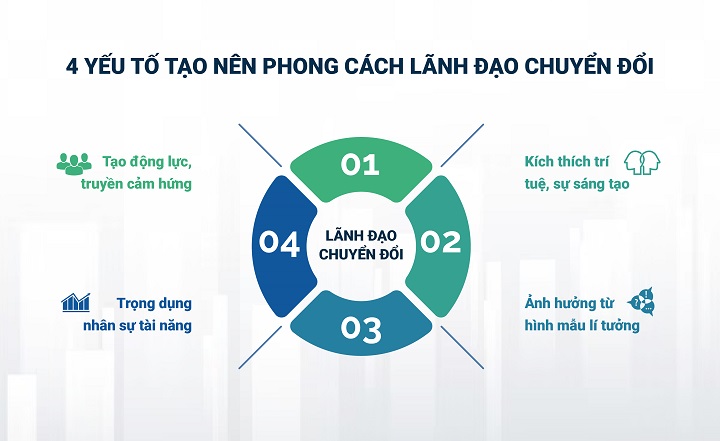 4 YẾU TỐ TẠO NÊN PHONG CÁCH LÃNH ĐẠO CHUYỂN ĐỔI

Tạo động lực, truyền cảm hứng

01

Kích thích trí tuệ, sự sáng tạo

04

LÃNH ĐẠO CHUYỂN ĐỔI

02

Trọng dụng nhân sự tài năng

03

Ảnh hưởng từ hình mẫu lí tưởng